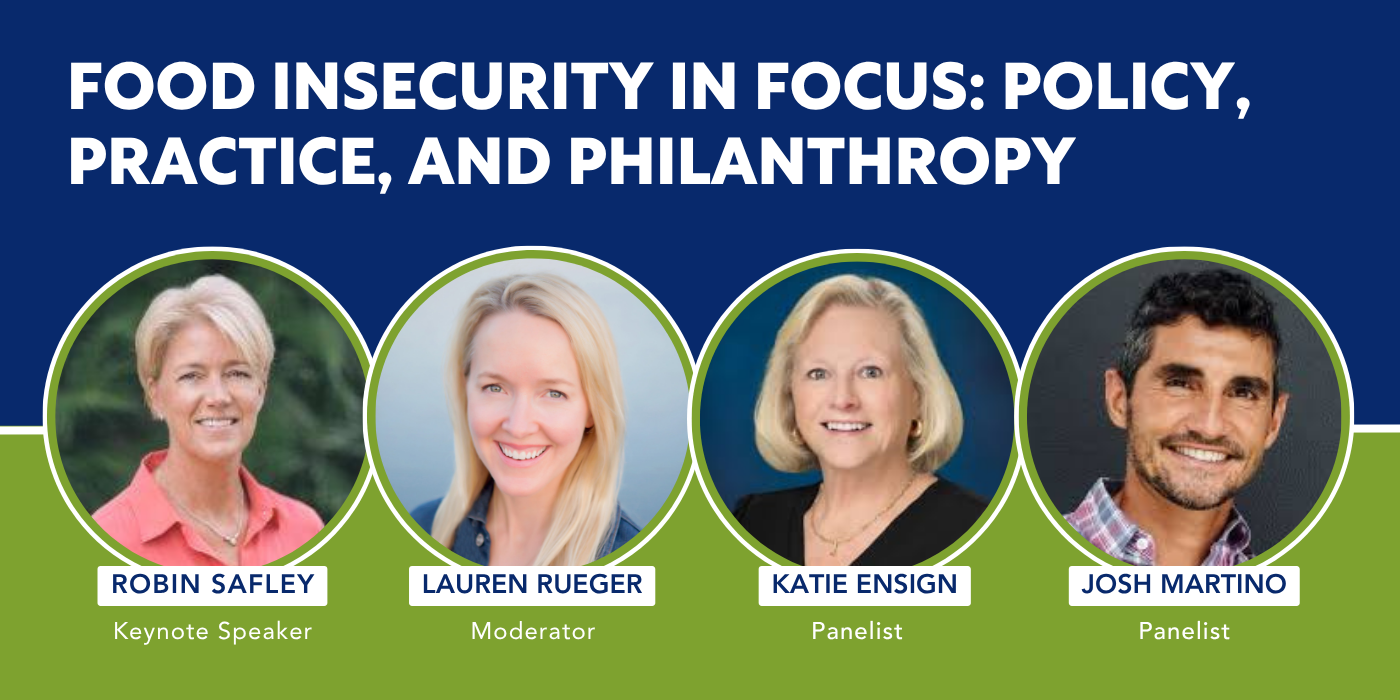 FOOD INSECURITY IN FOCUS: POLICY, PRACTICE, AND PHILANTHROPY

ROBIN SAFLEY
Keynote Speaker

LAUREN RUEGER
Moderator

KATIE ENSIGN
Panelist

JOSH MARTINO
Panelist